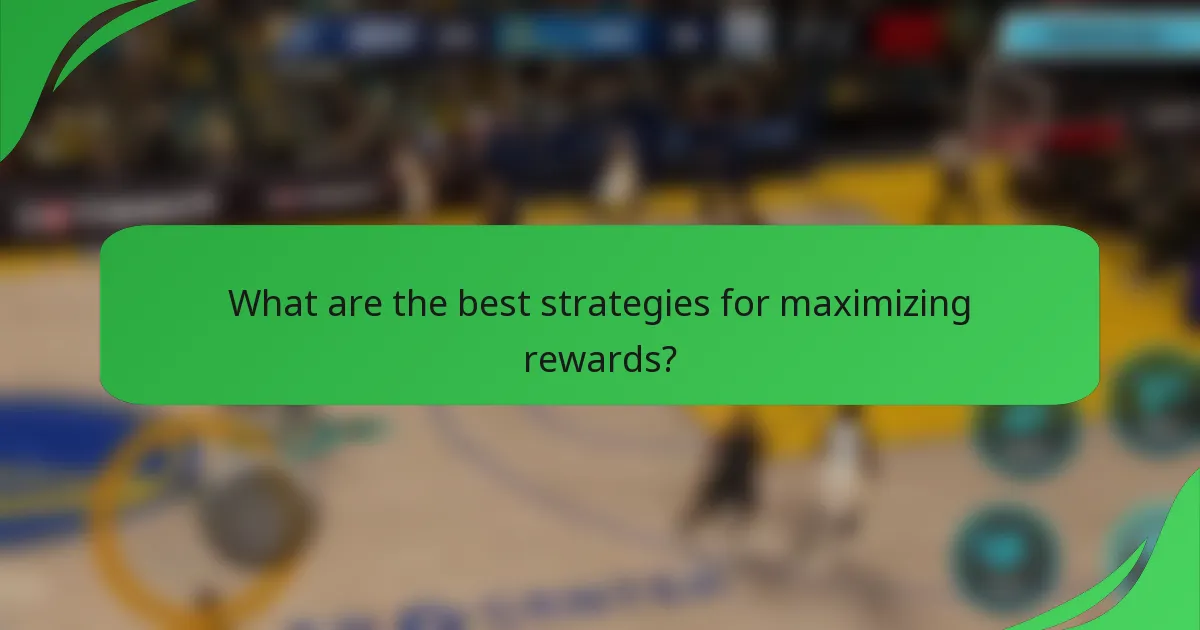 What are the best strategies for maximizing rewards?